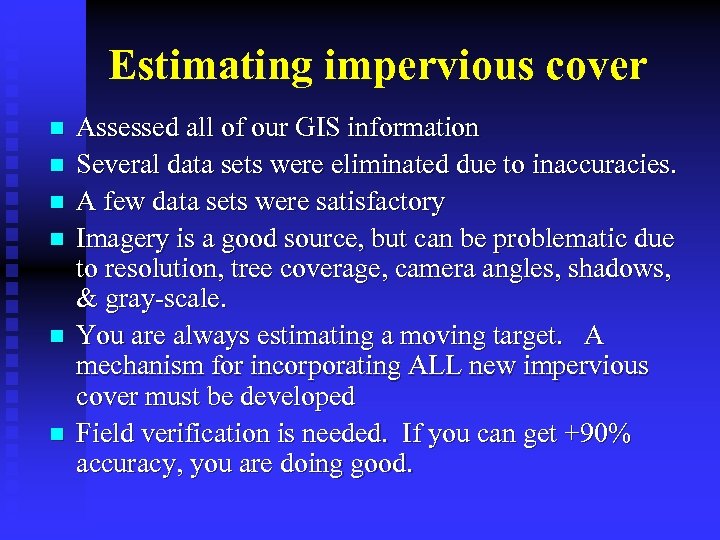 Estimating impervious cover

- Assessed all of our GIS information
- Several data sets were eliminated due to inaccuracies.
- A few data sets were satisfactory
- Imagery is a good source, but can be problematic due to resolution, tree coverage, camera angles, shadows, & gray-scale.
- You are always estimating a moving target. A mechanism for incorporating ALL new impervious cover must be developed
- Field verification is needed. If you can get +90% accuracy, you are doing good.